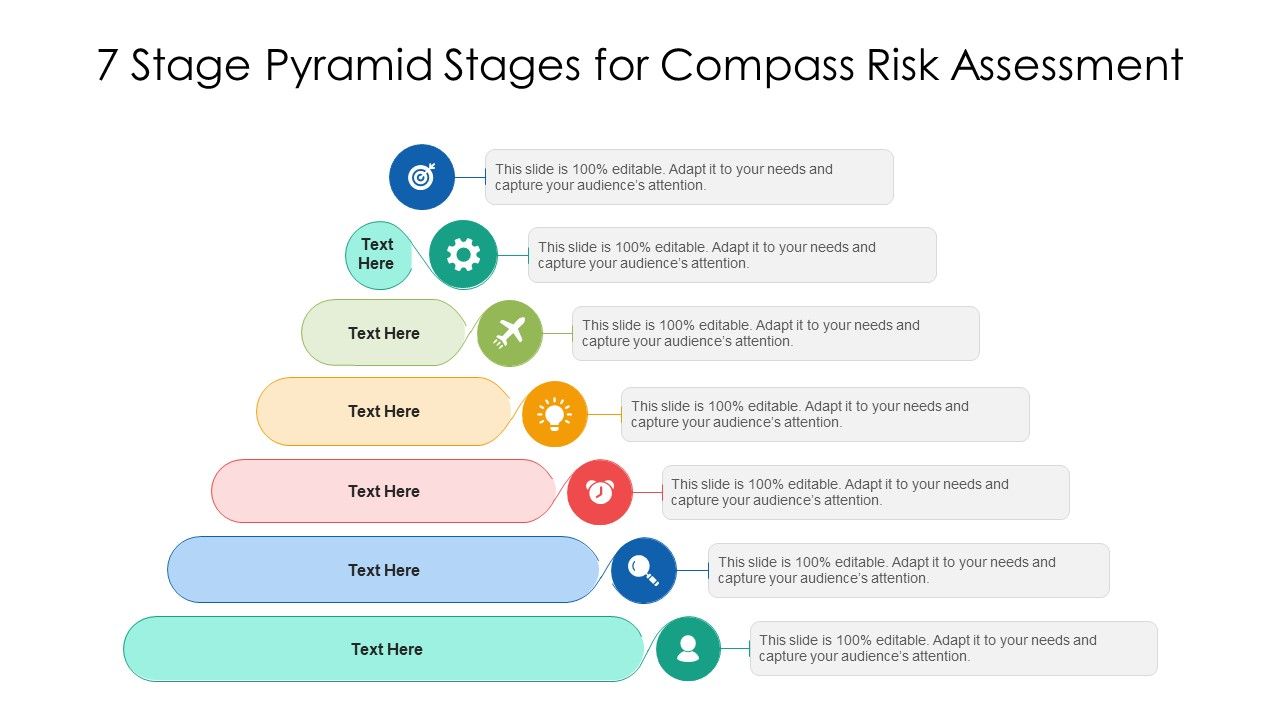 7 Stage Pyramid Stages for Compass Risk Assessment

This slide is 100% editable. Adapt it to your needs and capture your audience's attention.

Text Here

This slide is 100% editable. Adapt it to your needs and capture your audience's attention.

Text Here

This slide is 100% editable. Adapt it to your needs and capture your audience's attention.

Text Here

This slide is 100% editable. Adapt it to your needs and capture your audience's attention.

Text Here

This slide is 100% editable. Adapt it to your needs and capture your audience's attention.

Text Here

This slide is 100% editable. Adapt it to your needs and capture your audience's attention.

Text Here

This slide is 100% editable. Adapt it to your needs and capture your audience's attention.